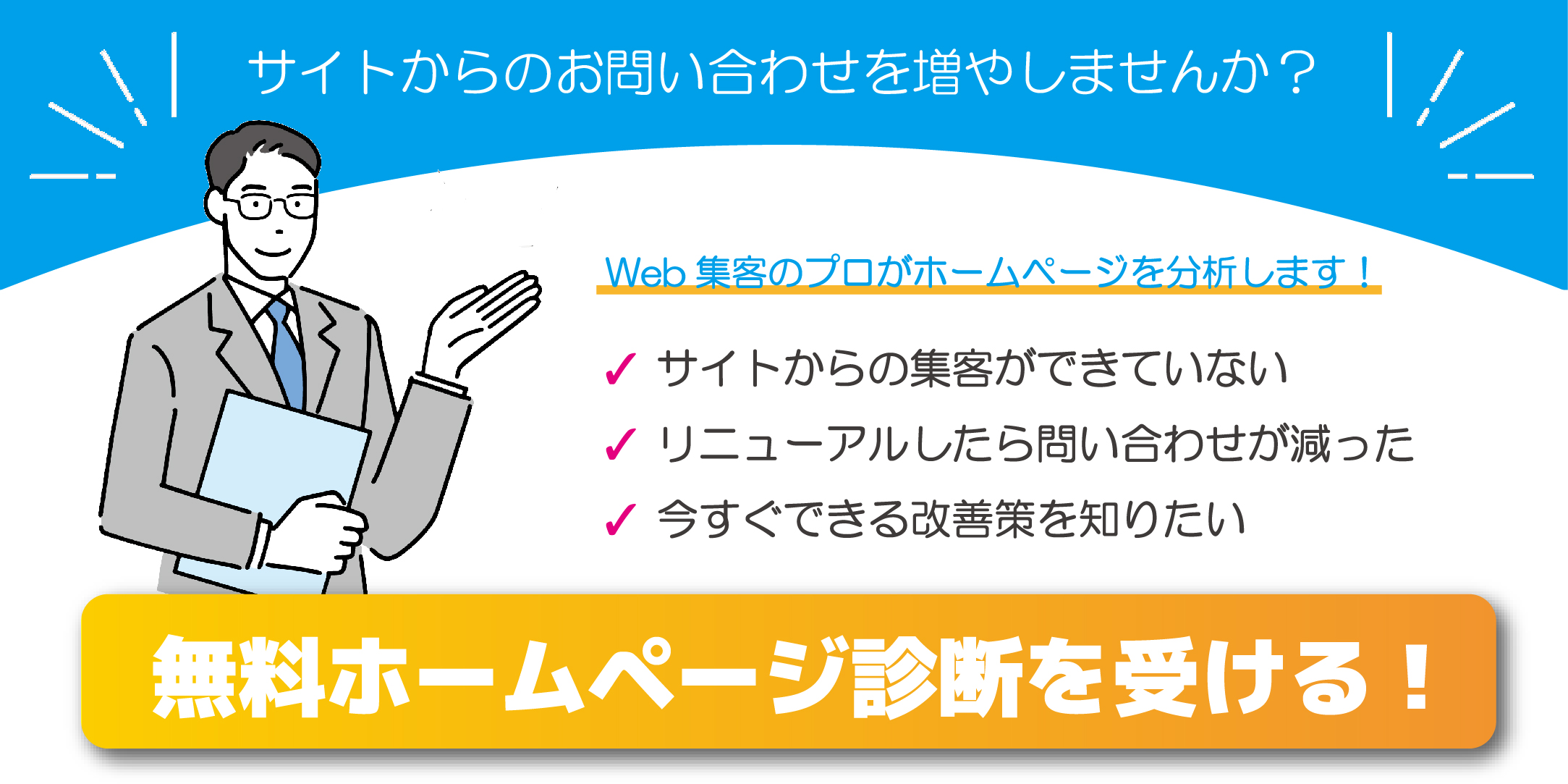 サイトからのお問い合わせを増やしませんか？

Web 集客のプロがホームページを分析します！

✓ サイトからの集客ができていない

✓ リニューアルしたら問い合わせが減った

✓ 今すぐできる改善策を知りたい

無料ホームページ診断を受ける！